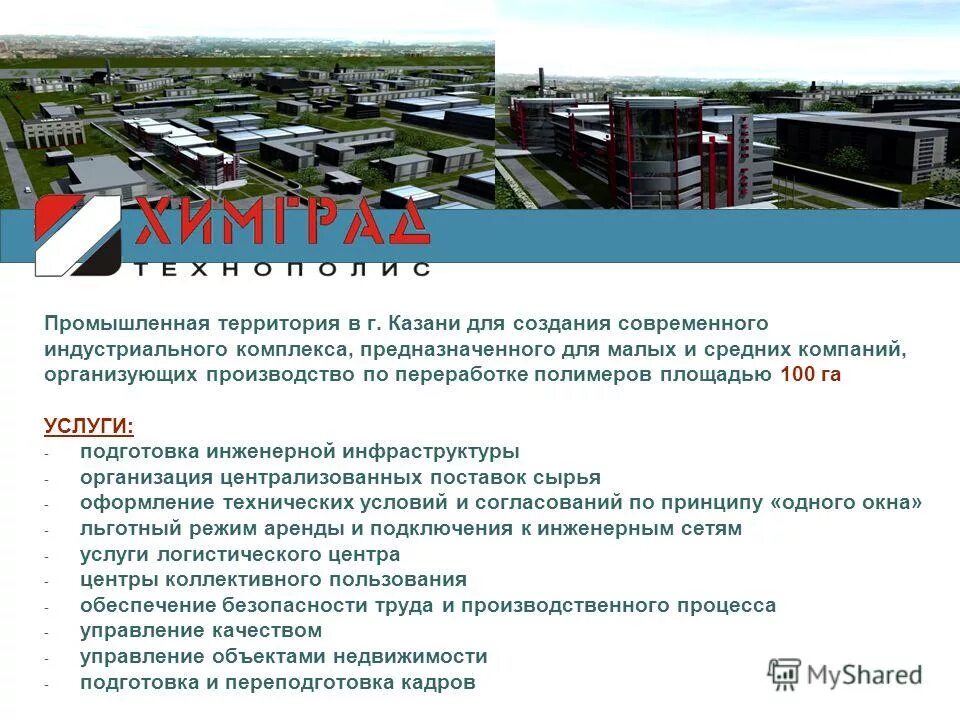 ХИМГРАД
ТЕХНОПОЛИС

Промышленная территория в г. Казани для создания современного индустриального комплекса, предназначенного для малых и средних компаний, организующих производство по переработке полимеров площадью 100 га

УСЛУГИ:
- подготовка инженерной инфраструктуры
- организация централизованных поставок сырья
- оформление технических условий и согласований по принципу «одного окна»
- льготный режим аренды и подключения к инженерным сетям
- услуги логистического центра
- центры коллективного пользования
- обеспечение безопасности труда и производственного процесса
- управление качеством
- управление объектами недвижимости
- подготовка и переподготовка кадров

MyShared